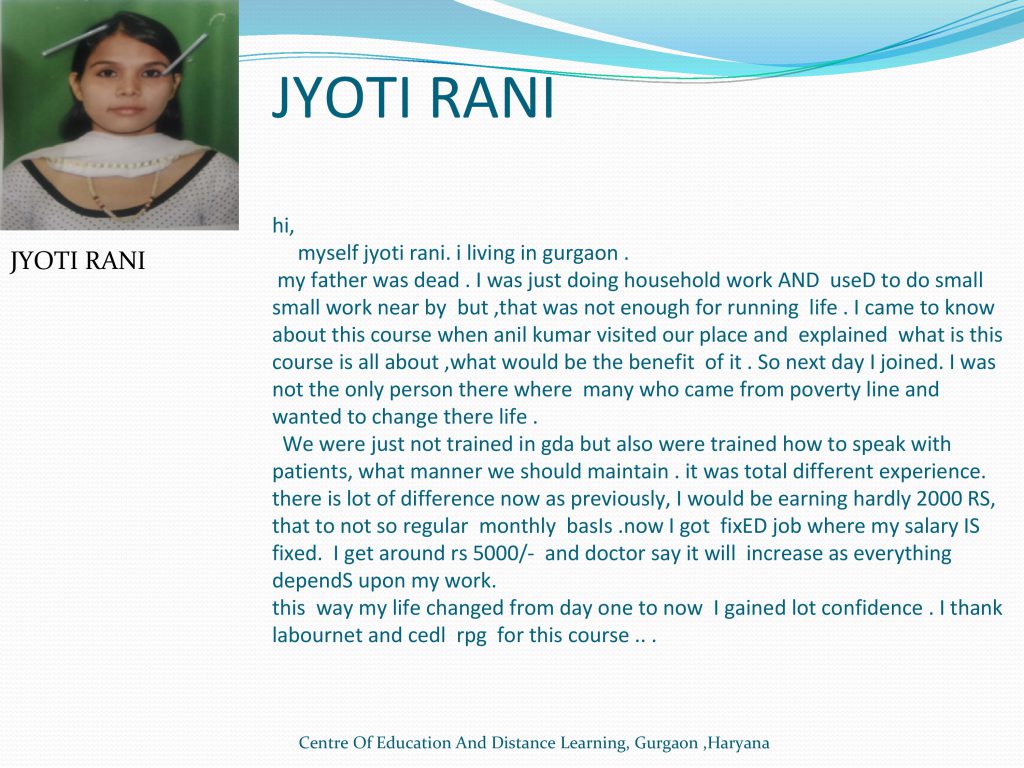 JYOTI RANI

JYOTI RANI

hi,

myself jyoti rani. i living in gurgaon .

my father was dead . I was just doing household work AND useD to do small small work near by but ,that was not enough for running life . I came to know about this course when anil kumar visited our place and explained what is this course is all about ,what would be the benefit of it . So next day I joined. I was not the only person there where many who came from poverty line and wanted to change there life .

We were just not trained in gda but also were trained how to speak with patients, what manner we should maintain . it was total different experience. there is lot of difference now as previously, I would be earning hardly 2000 RS, that to not so regular monthly basIs .now I got fixED job where my salary IS fixed. I get around rs 5000/- and doctor say it will increase as everything dependS upon my work.

this way my life changed from day one to now I gained lot confidence . I thank labournet and cedl rpg for this course .. .

Centre Of Education And Distance Learning, Gurgaon ,Haryana